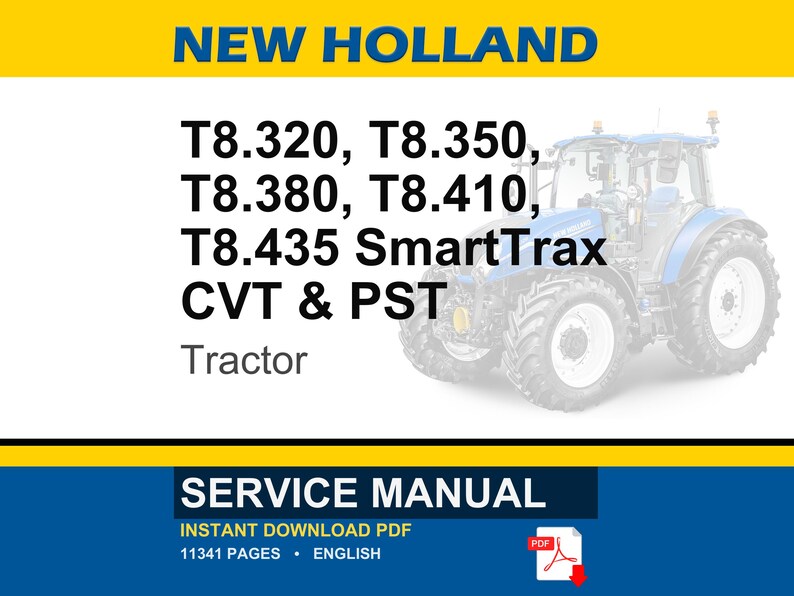 NEW HOLLAND

T8.320, T8.350, T8.380, T8.410, T8.435 SmartTrax CVT & PST

Tractor

NEW HOLLAND

SERVICE MANUAL

INSTANT DOWNLOAD PDF

11341 PAGES • ENGLISH

PDF